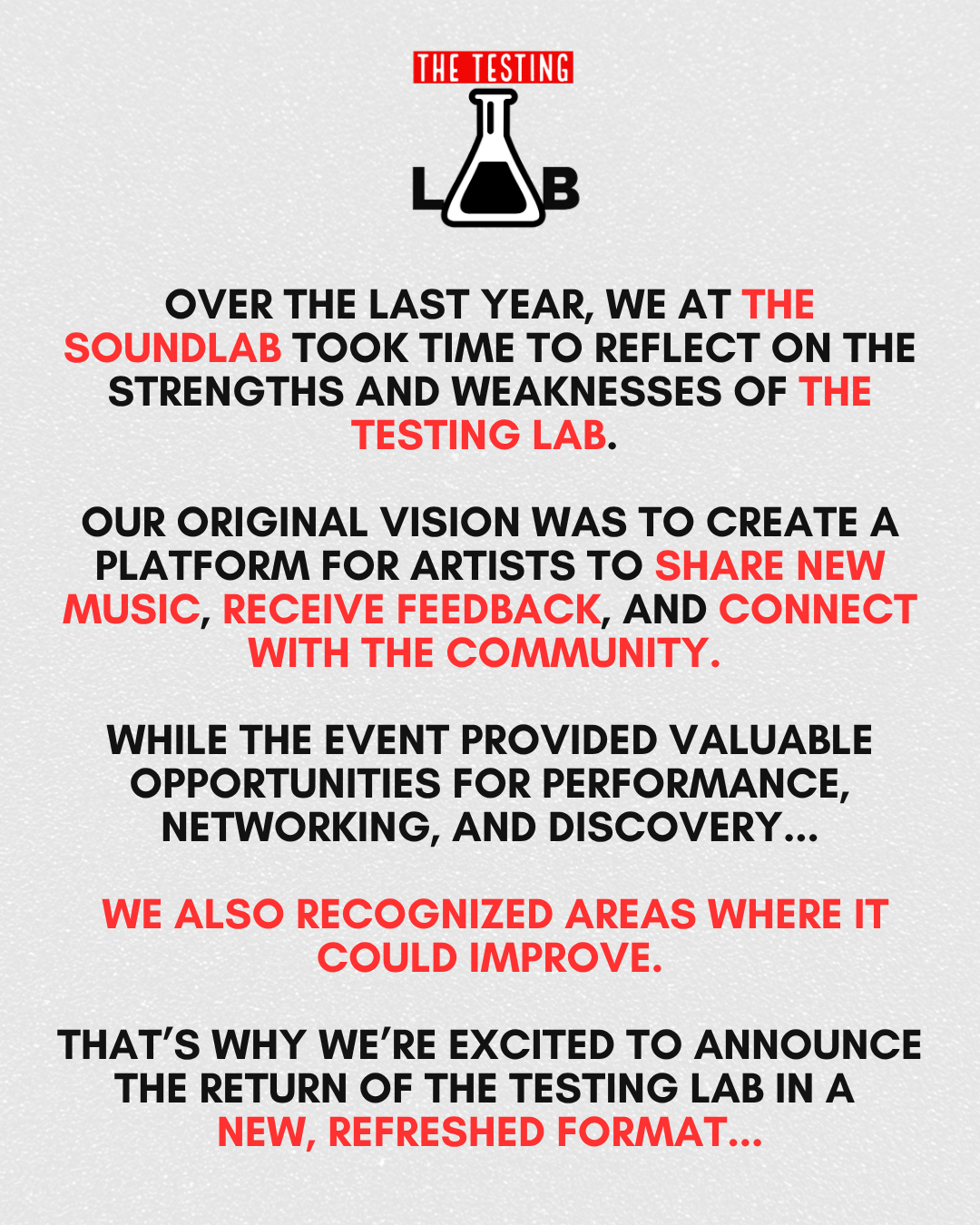 THE TESTING
LAB

OVER THE LAST YEAR, WE AT THE SOUNDLAB TOOK TIME TO REFLECT ON THE STRENGTHS AND WEAKNESSES OF THE TESTING LAB.

OUR ORIGINAL VISION WAS TO CREATE A PLATFORM FOR ARTISTS TO SHARE NEW MUSIC, RECEIVE FEEDBACK, AND CONNECT WITH THE COMMUNITY.

WHILE THE EVENT PROVIDED VALUABLE OPPORTUNITIES FOR PERFORMANCE, NETWORKING, AND DISCOVERY...

WE ALSO RECOGNIZED AREAS WHERE IT COULD IMPROVE.

THAT'S WHY WE'RE EXCITED TO ANNOUNCE THE RETURN OF THE TESTING LAB IN A NEW, REFRESHED FORMAT...